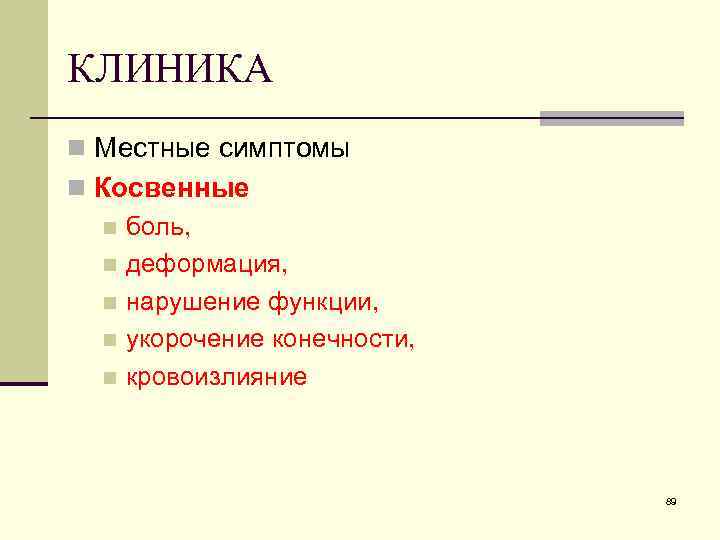 КЛИНИКА

Местные симптомы

Косвенные

боль,

деформация,

нарушение функции,

укорочение конечности,

кровоизлияние

89